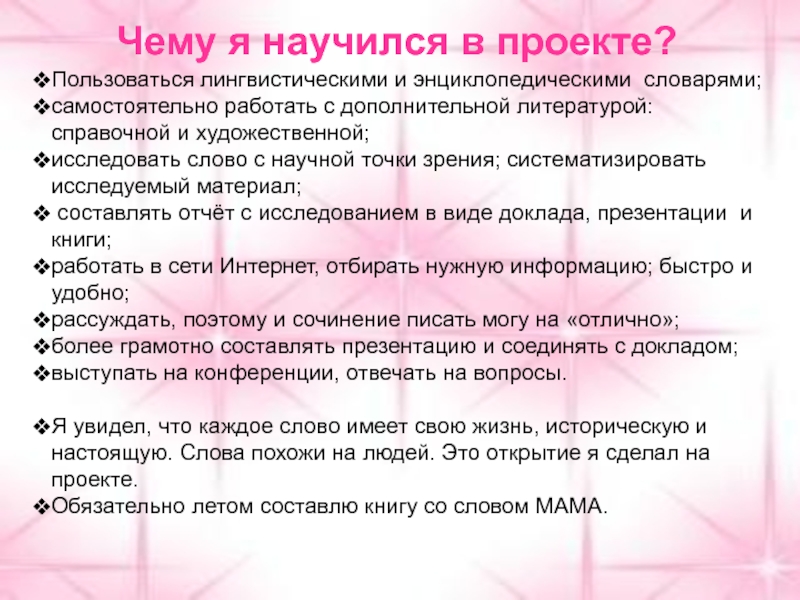 Чему я научился в проекте?

❖Пользоваться лингвистическими и энциклопедическими словарями;
❖самостоятельно работать с дополнительной литературой: справочной и художественной;
❖исследовать слово с научной точки зрения; систематизировать исследуемый материал;
❖ составлять отчёт с исследованием в виде доклада, презентации и книги;
❖работать в сети Интернет, отбирать нужную информацию; быстро и удобно;
❖рассуждать, поэтому и сочинение писать могу на «отлично»;
❖более грамотно составлять презентацию и соединять с докладом;
❖выступать на конференции, отвечать на вопросы.

❖Я увидел, что каждое слово имеет свою жизнь, историческую и настоящую. Слова похожи на людей. Это открытие я сделал на проекте.
❖Обязательно летом составлю книгу со словом МАМА.